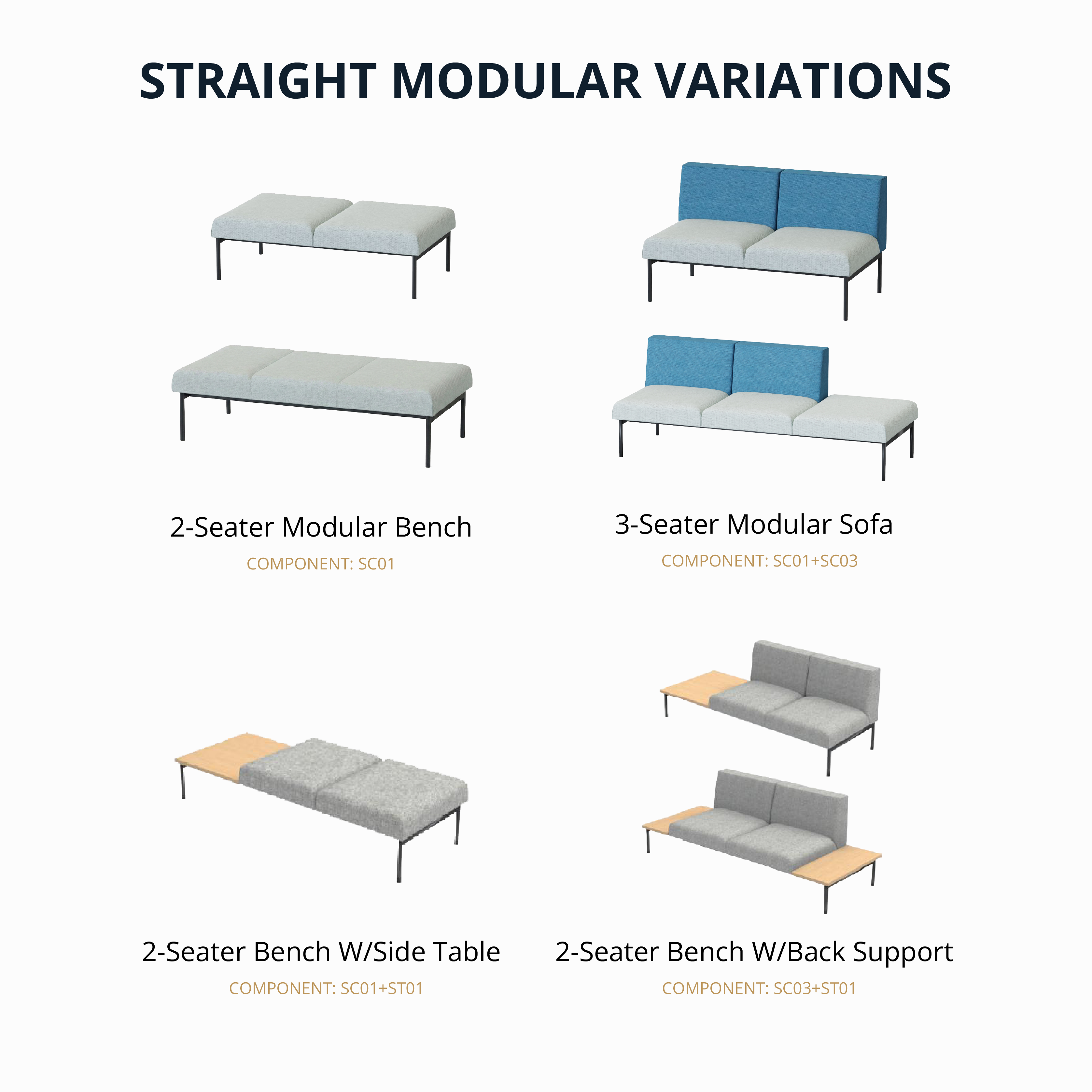 STRAIGHT MODULAR VARIATIONS

2-Seater Modular Bench
COMPONENT: SC01

3-Seater Modular Sofa
COMPONENT: SC01+SC03

2-Seater Bench W/Side Table
COMPONENT: SC01+ST01

2-Seater Bench W/Back Support
COMPONENT: SC03+ST01